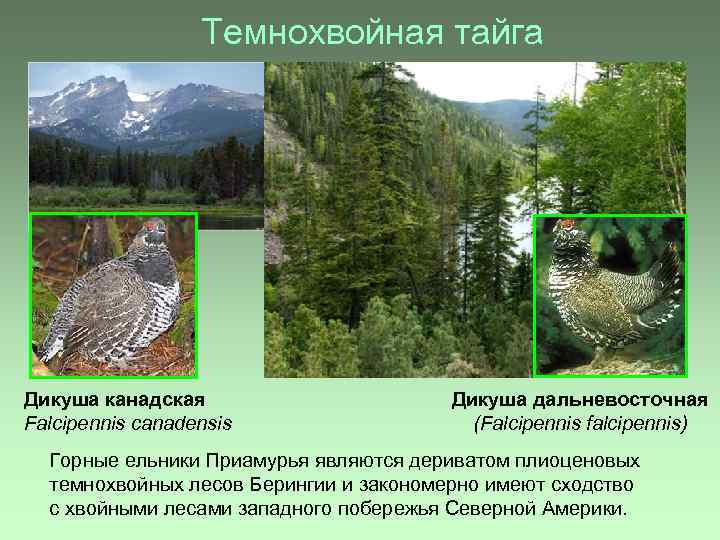 Темнохвойная тайга

Дикуша канадская
Falcipennis canadensis

Дикуша дальневосточная
(Falcipennis falcipennis)

Горные ельники Приамурья являются дериватом плиоценовых темнохвойных лесов Берингии и закономерно имеют сходство с хвойными лесами западного побережья Северной Америки.